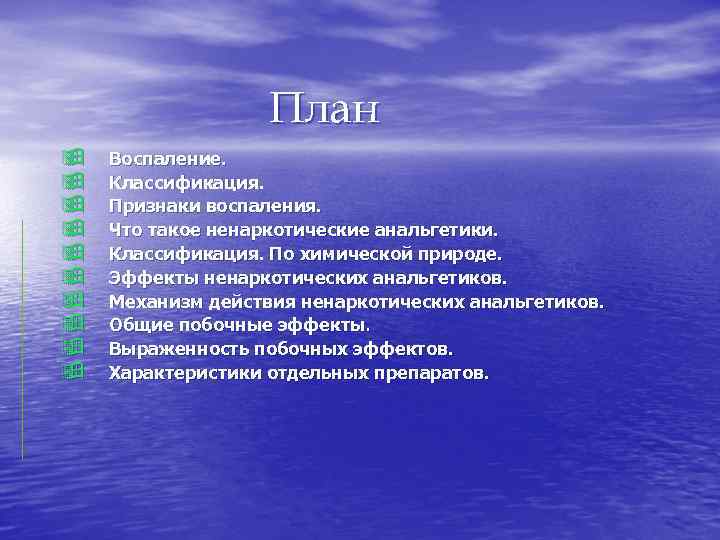 План

Воспаление.
Классификация.
Признаки воспаления.
Что такое ненаркотические анальгетики.
Классификация. По химической природе.
Эффекты ненаркотических анальгетиков.
Механизм действия ненаркотических анальгетиков.
Общие побочные эффекты.
Выраженность побочных эффектов.
Характеристики отдельных препаратов.